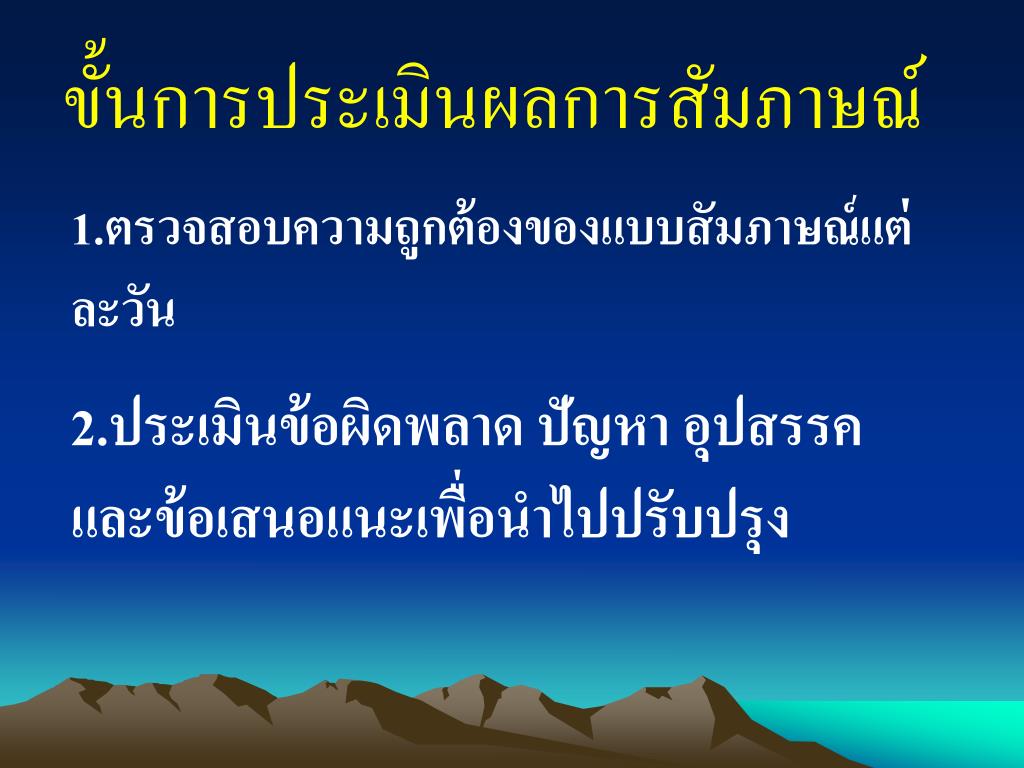 ขั้นการประเมินผลการสัมภาษณ์

1.ตรวจสอบความถูกต้องของแบบสัมภาษณ์แต่ละวัน

2.ประเมินข้อผิดพลาด ปัญหา อุปสรรค และข้อเสนอแนะเพื่อนำไปปรับปรุง